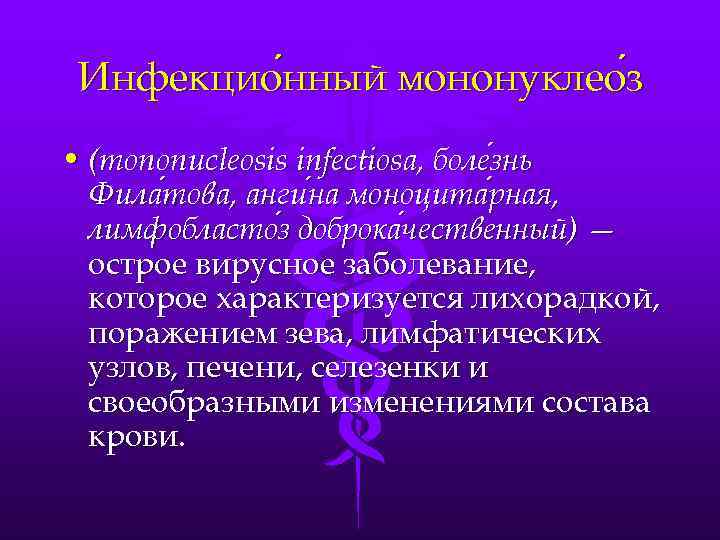 Инфекцио́нный мононуклео́з

• (mononucleosis infectiosa, боле́знь Фила́това, анги́на моноцита́рная, лимфобласто́з доброка́чественный) — острое вирусное заболевание, которое характеризуется лихорадкой, поражением зева, лимфатических узлов, печени, селезенки и своеобразными изменениями состава крови.